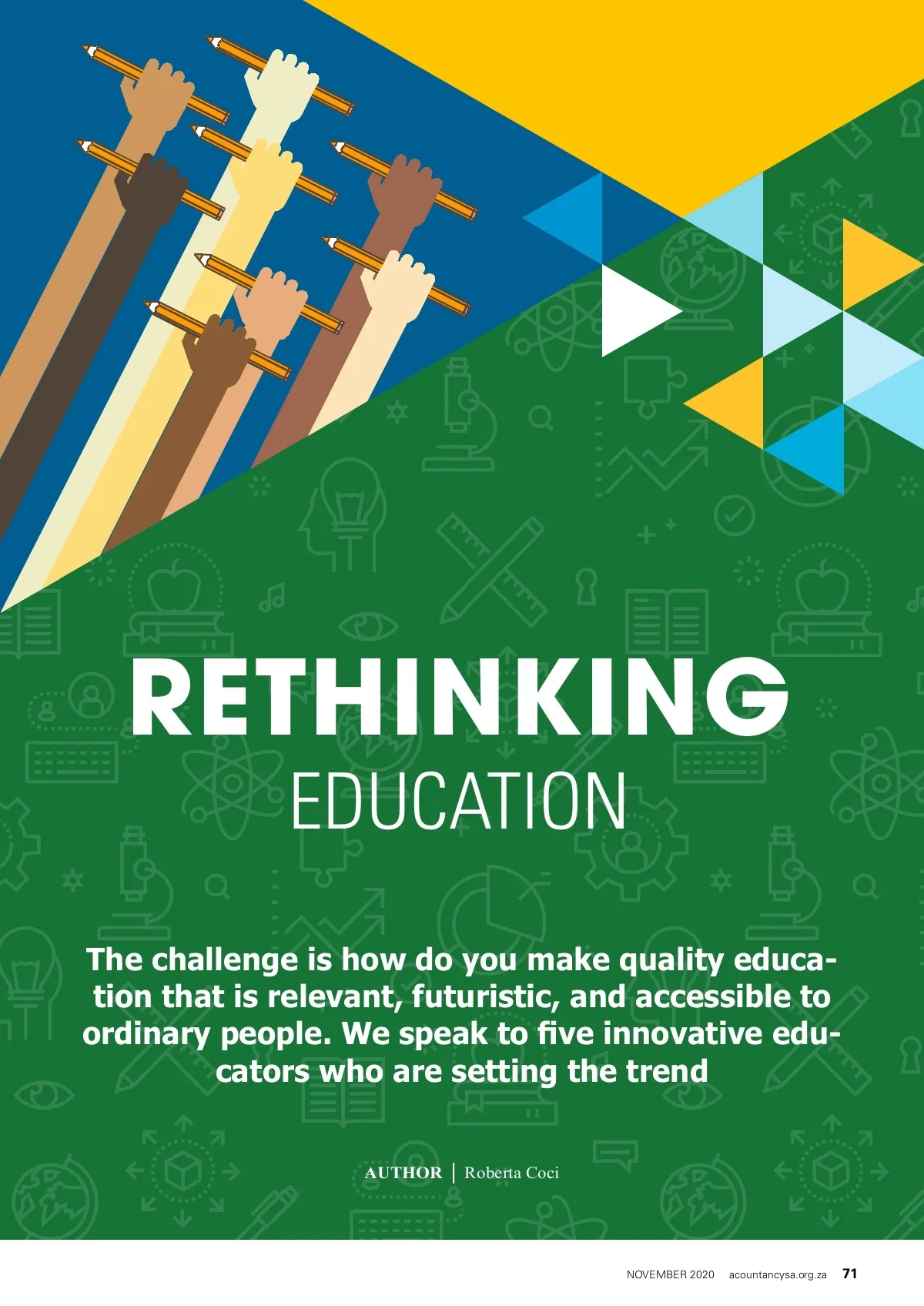 RETHINKING
EDUCATION

The challenge is how do you make quality education that is relevant, futuristic, and accessible to ordinary people. We speak to five innovative educators who are setting the trend

AUTHOR | Roberta Coci

NOVEMBER 2020 acountancysa.org.za 71